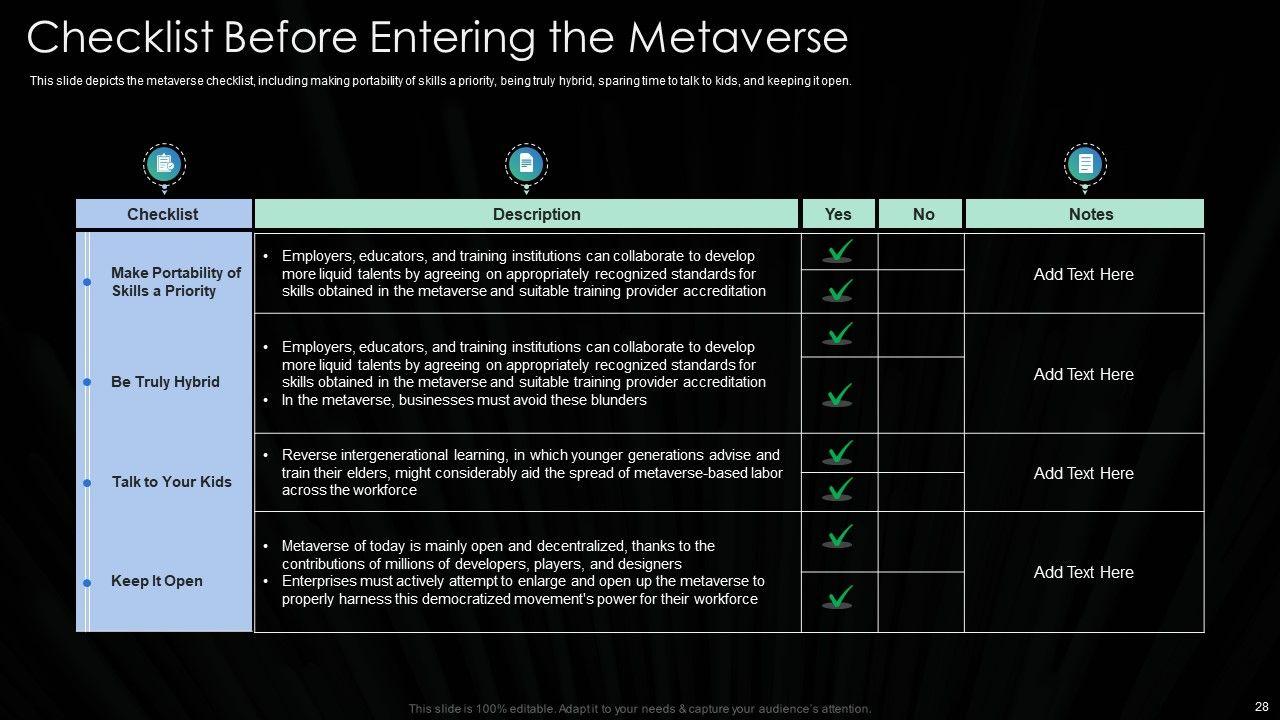 Checklist Before Entering the Metaverse

This slide depicts the metaverse checklist, including making portability of skills a priority, being truly hybrid, sparing time to talk to kids, and keeping it open.

| Checklist | Description | Yes | No | Notes |
|---|---|---|---|---|
| Make Portability of Skills a Priority | • Employers, educators, and training institutions can collaborate to develop more liquid talents by agreeing on appropriately recognized standards for skills obtained in the metaverse and suitable training provider accreditation | ✓ ✓ | | Add Text Here |
| Be Truly Hybrid | • Employers, educators, and training institutions can collaborate to develop more liquid talents by agreeing on appropriately recognized standards for skills obtained in the metaverse and suitable training provider accreditation • In the metaverse, businesses must avoid these blunders | ✓ ✓ | | Add Text Here |
| Talk to Your Kids | • Reverse intergenerational learning, in which younger generations advise and train their elders, might considerably aid the spread of metaverse-based labor across the workforce | ✓ ✓ | | Add Text Here |
| Keep It Open | • Metaverse of today is mainly open and decentralized, thanks to the contributions of millions of developers, players, and designers • Enterprises must actively attempt to enlarge and open up the metaverse to properly harness this democratized movement's power for their workforce | ✓ ✓ | | Add Text Here |

This slide is 100% editable. Adapt it to your needs & capture your audience's attention.

28